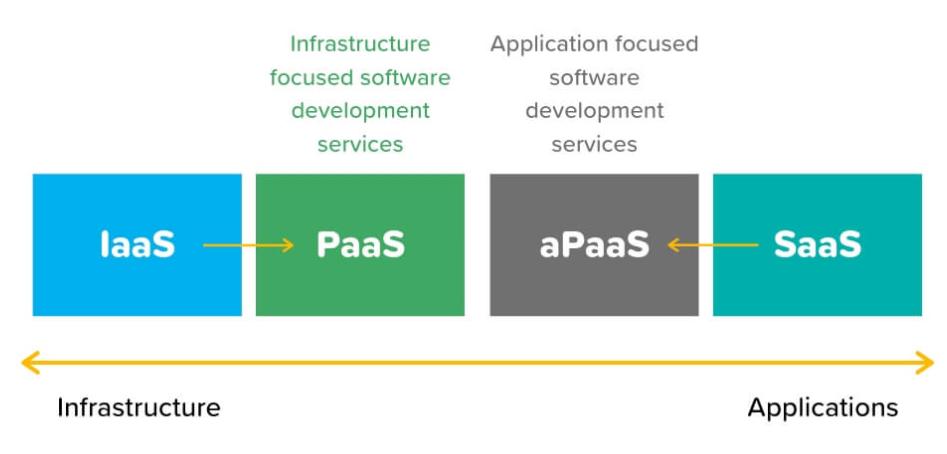 Infrastructure focused software development services

Application focused software development services

IaaS

PaaS

aPaaS

SaaS

Infrastructure

Applications